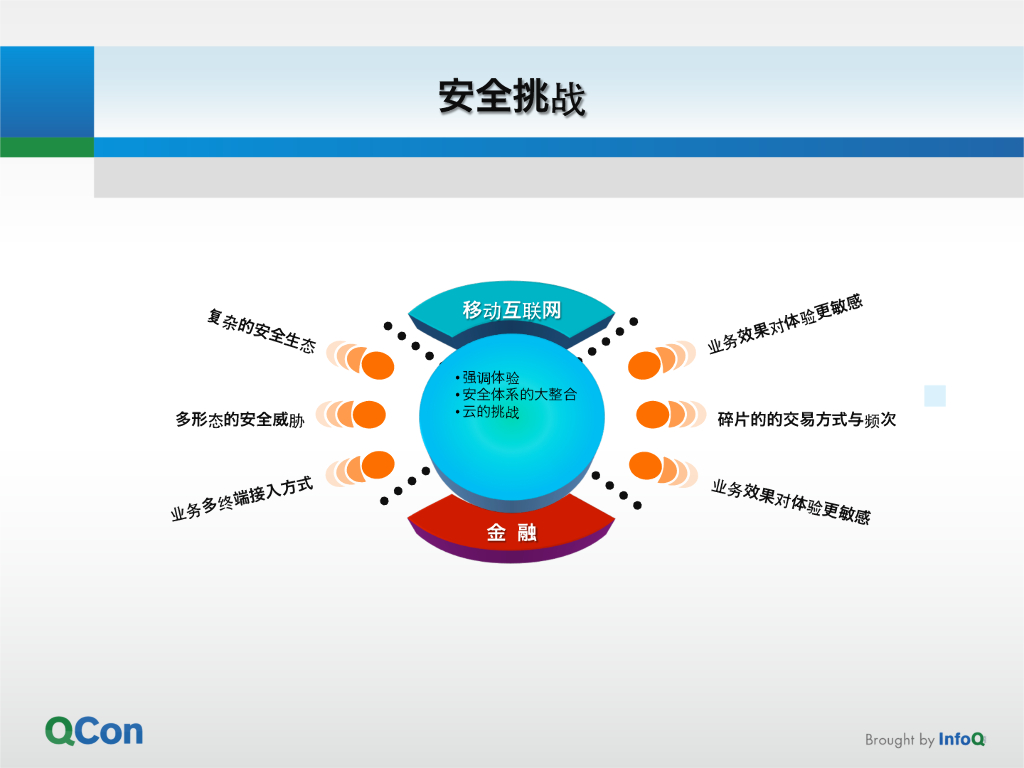 安全挑战

移动互联网

复杂的安全生态

多形态的安全威胁

业务多终端接入方式

• 强调体验
• 安全体系的大整合
• 云的挑战

业务效果对体验更敏感

碎片的的交易方式与频次

业务效果对体验更敏感

金 融

QCon

Brought by InfoQ